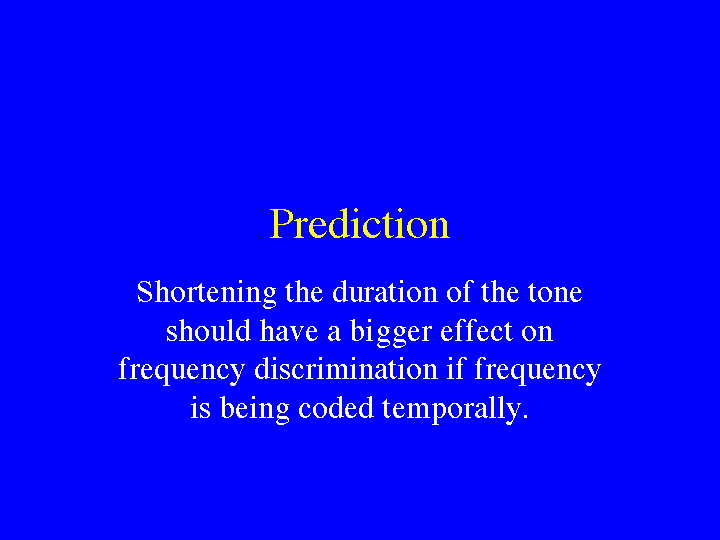 Prediction

Shortening the duration of the tone should have a bigger effect on frequency discrimination if frequency is being coded temporally.